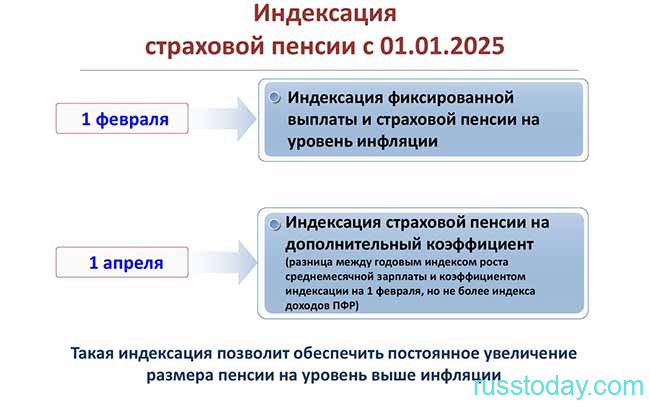 Индексация
страховой пенсии с 01.01.2025

1 февраля

Индексация фиксированной выплаты и страховой пенсии на уровень инфляции

1 апреля

Индексация страховой пенсии на дополнительный коэффициент
(разница между годовым индексом роста среднемесячной зарплаты и коэффициентом индексации на 1 февраля, но не более индекса доходов ПФР)

Такая индексация позволит обеспечить постоянное увеличение размера пенсии на уровень выше инфляции

russtoday.com